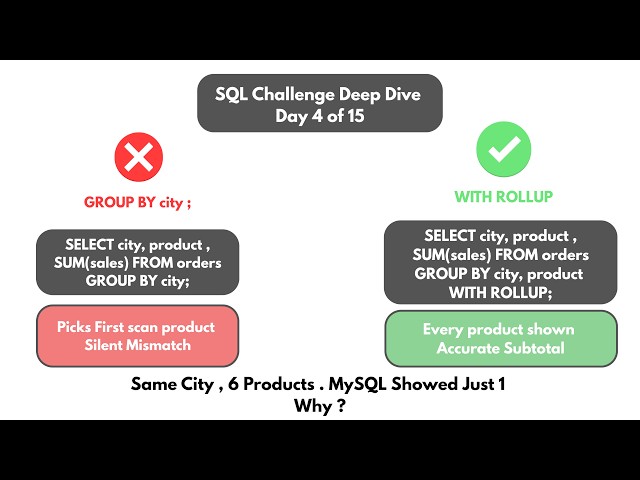 SQL Challenge Deep Dive
Day 4 of 15

GROUP BY city ;

SELECT city, product ,
SUM(sales) FROM orders
GROUP BY city;

Picks First scan product
Silent Mismatch

WITH ROLLUP

SELECT city, product ,
SUM(sales) FROM orders
GROUP BY city, product
WITH ROLLUP;

Every product shown
Accurate Subtotal

Same City , 6 Products . MySQL Showed Just 1
Why ?